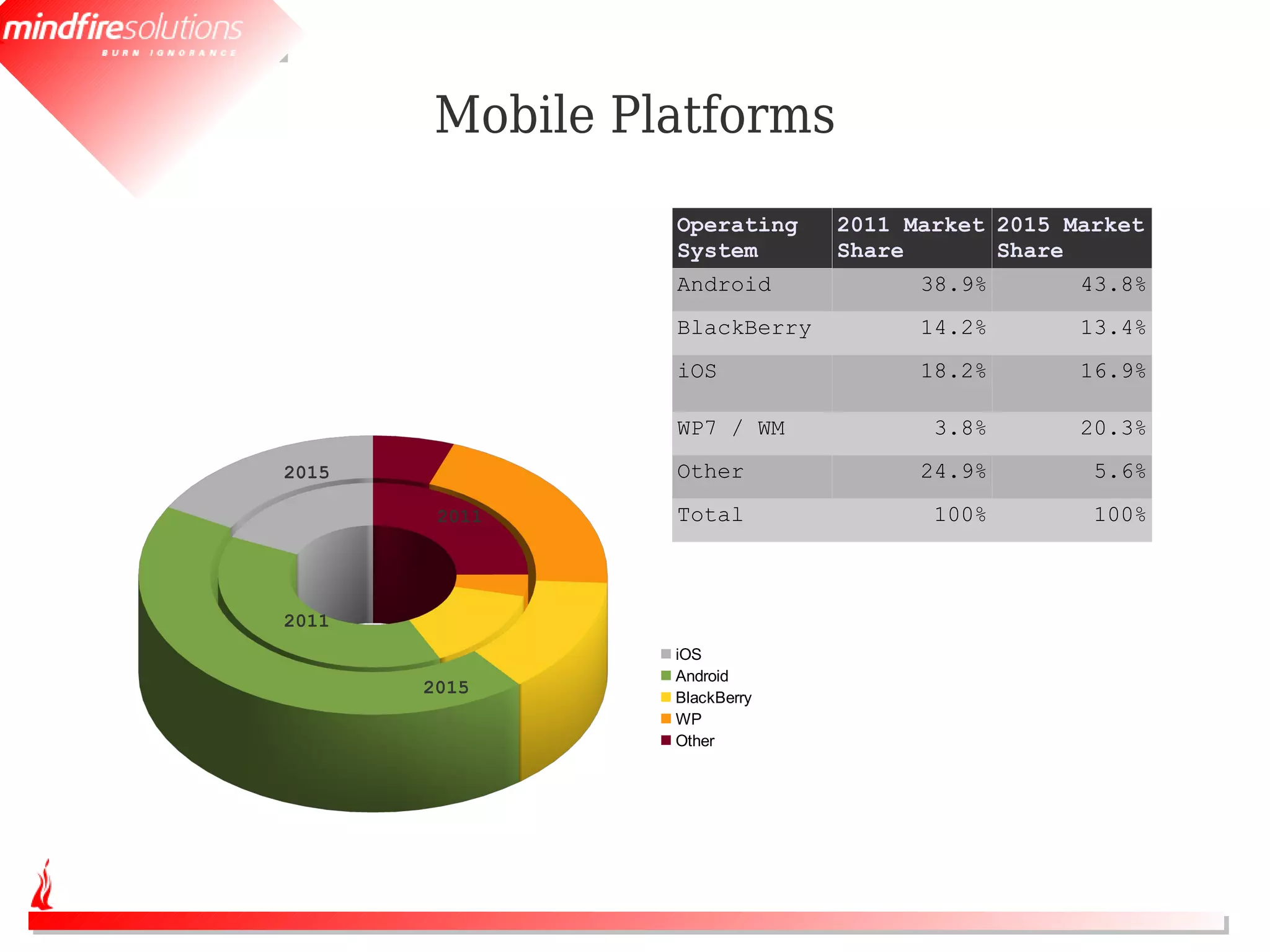 mindfiresolutions
BURN IGNORANCE

Mobile Platforms

| Operating System | 2011 Market Share | 2015 Market Share |
|---|---|---|
| Android | 38.9% | 43.8% |
| BlackBerry | 14.2% | 13.4% |
| iOS | 18.2% | 16.9% |
| WP7 / WM | 3.8% | 20.3% |
| Other | 24.9% | 5.6% |
| Total | 100% | 100% |

2015
2011
2011
2015

iOS
Android
BlackBerry
WP
Other